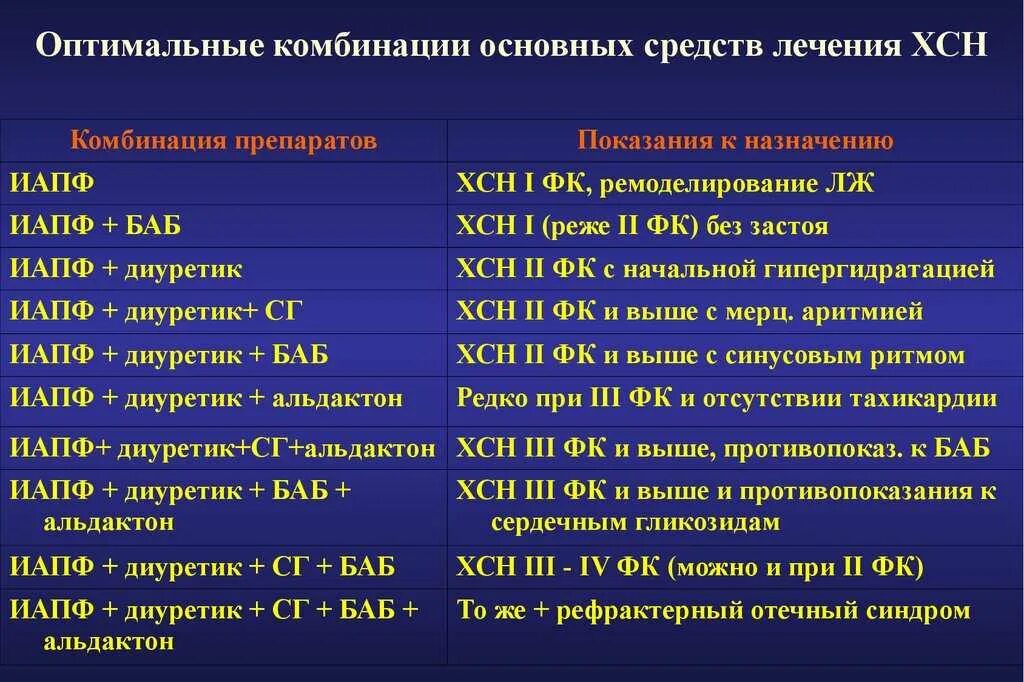 Оптимальные комбинации основных средств лечения ХСН

| Комбинация препаратов | Показания к назначению |
|---|---|
| ИАПФ | ХСН I ФК, ремоделирование ЛЖ |
| ИАПФ + БАБ | ХСН I (реже II ФК) без застоя |
| ИАПФ + диуретик | ХСН II ФК с начальной гипергидратацией |
| ИАПФ + диуретик+ СГ | ХСН II ФК и выше с мерц. аритмией |
| ИАПФ + диуретик + БАБ | ХСН II ФК и выше с синусовым ритмом |
| ИАПФ + диуретик + альдактон | Редко при III ФК и отсутствии тахикардии |
| ИАПФ+ диуретик+СГ+альдактон | ХСН III ФК и выше, противопоказ. к БАБ |
| ИАПФ + диуретик + БАБ + альдактон | ХСН III ФК и выше и противопоказания к сердечным гликозидам |
| ИАПФ + диуретик + СГ + БАБ | ХСН III - IV ФК (можно и при II ФК) |
| ИАПФ + диуретик + СГ + БАБ + альдактон | То же + рефрактерный отечный синдром |